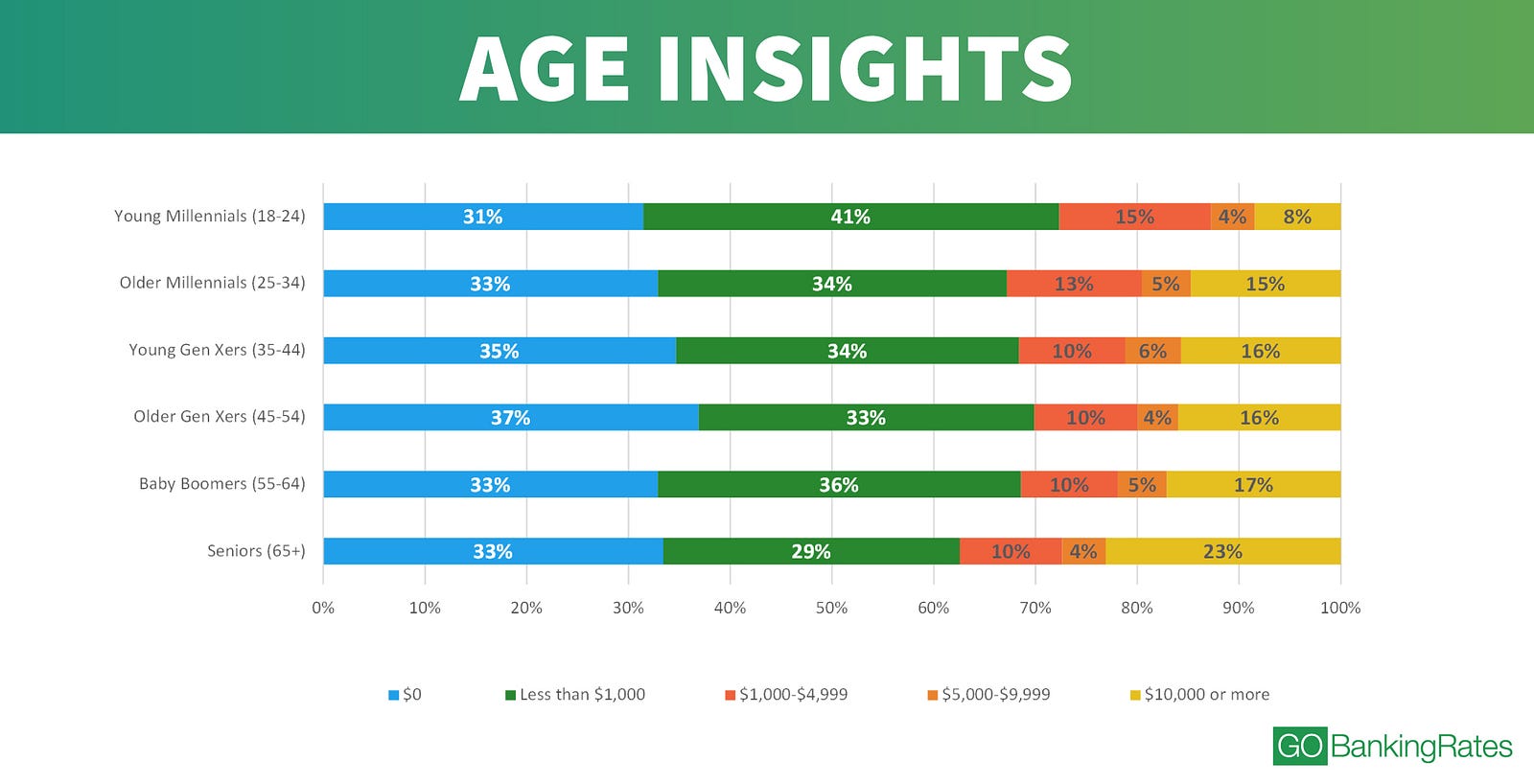 AGE INSIGHTS

Young Millennials (18-24) 31% 41% 15% 4% 8%

Older Millennials (25-34) 33% 34% 13% 5% 15%

Young Gen Xers (35-44) 35% 34% 10% 6% 16%

Older Gen Xers (45-54) 37% 33% 10% 4% 16%

Baby Boomers (55-64) 33% 36% 10% 5% 17%

Seniors (65+) 33% 29% 10% 4% 23%

0% 10% 20% 30% 40% 50% 60% 70% 80% 90% 100%

\$0 Less than \$1,000 \$1,000-\$4,999 \$5,000-\$9,999 \$10,000 or more

GO BankingRates